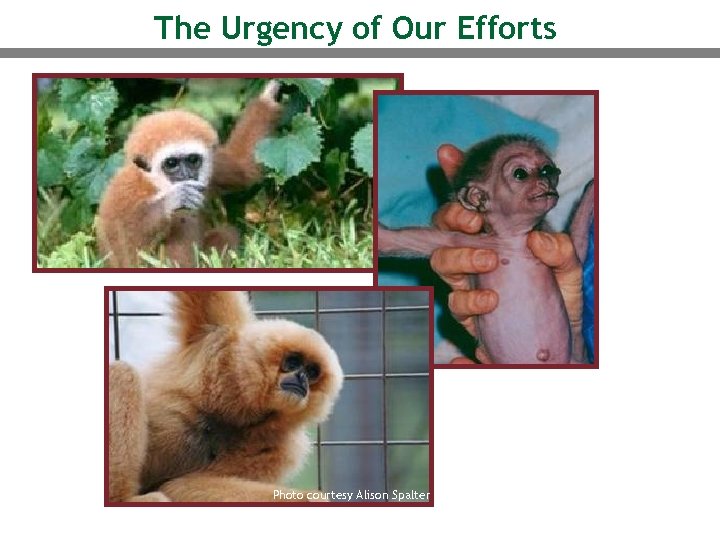 The Urgency of Our Efforts

Photo courtesy Alison Spalter